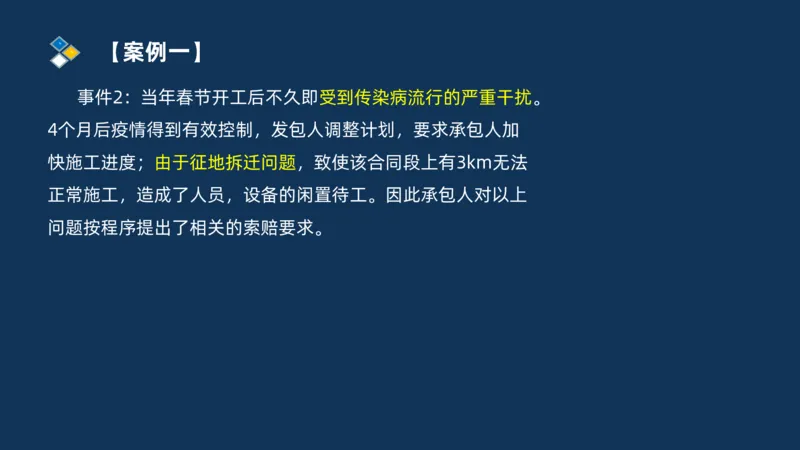 【案例一】

事件2：当年春节开工后不久即受到传染病流行的严重干扰。4个月后疫情得到有效控制，发包人调整计划，要求承包人加快施工进度；由于征地拆迁问题，致使该合同段上有3km无法正常施工，造成了人员，设备的闲置待工。因此承包人对以上问题按程序提出了相关的索赔要求。